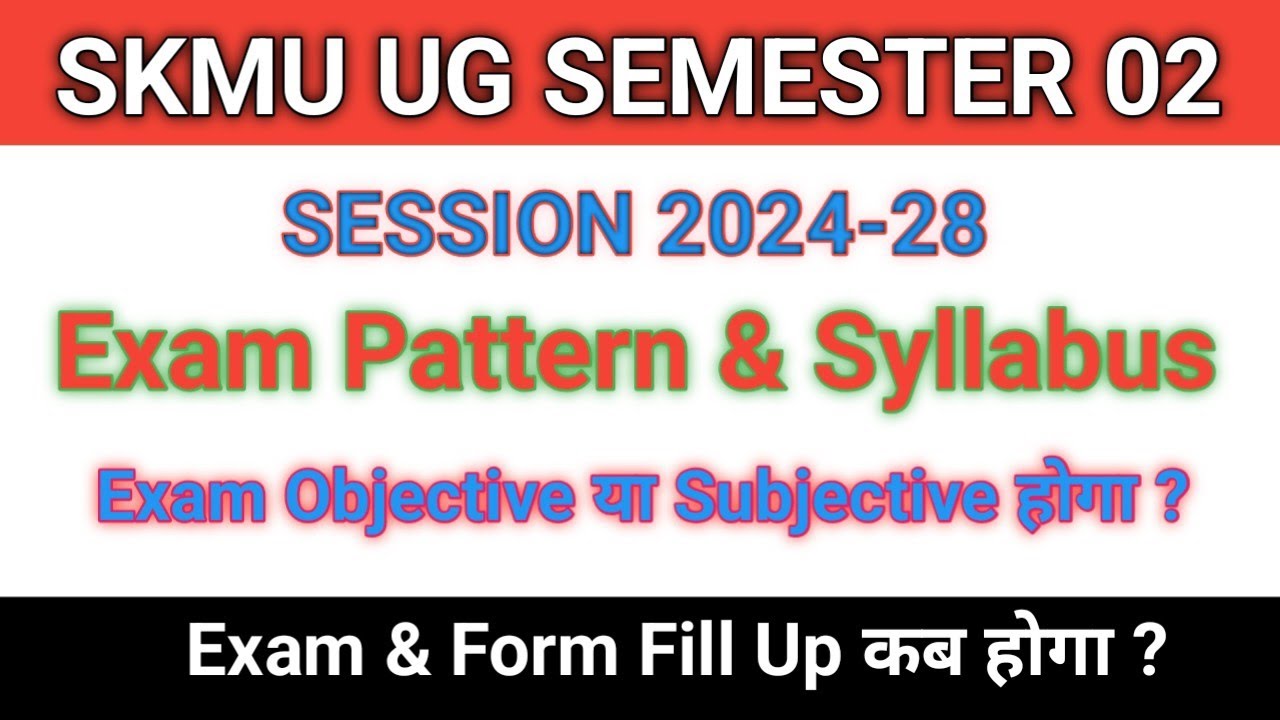 SKMU UG SEMESTER 02

SESSION 2024-28

Exam Pattern & Syllabus

Exam Objective या Subjective होगा ?

Exam & Form Fill Up कब होगा ?